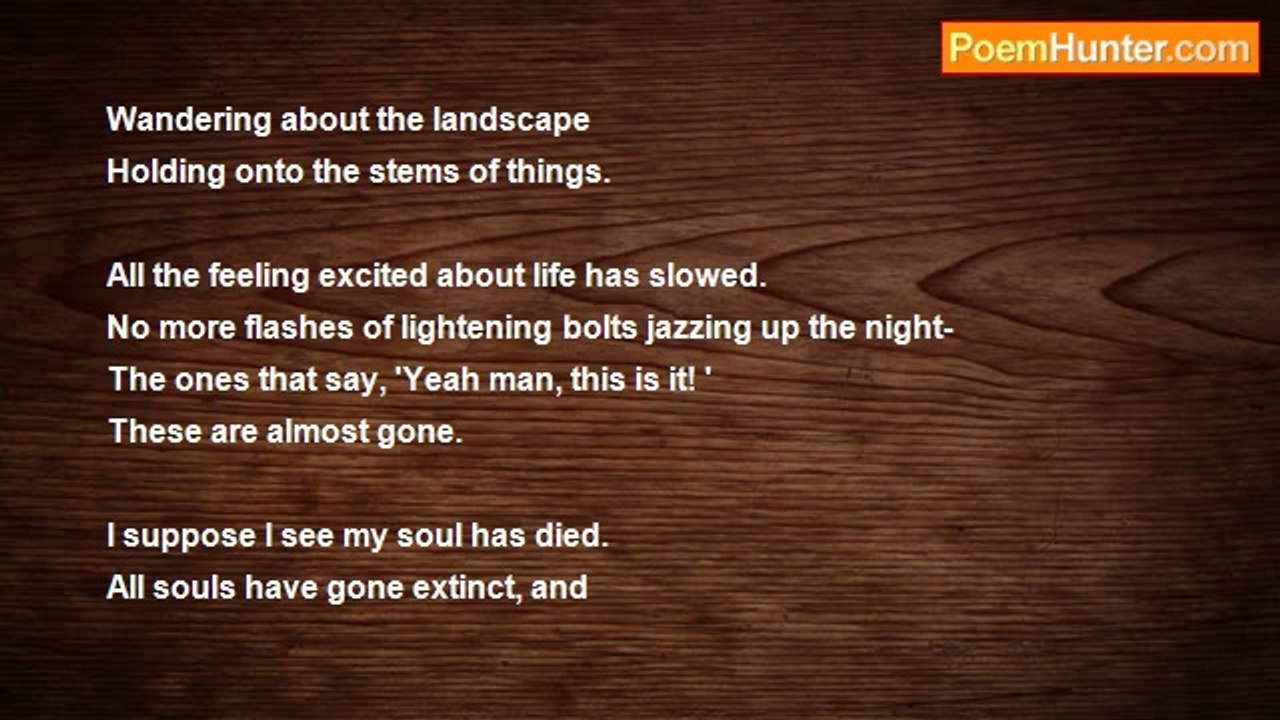 PoemHunter.com

Wandering about the landscape
Holding onto the stems of things.

All the feeling excited about life has slowed.
No more flashes of lightening bolts jazzing up the night-
The ones that say, 'Yeah man, this is it! '
These are almost gone.

I suppose I see my soul has died.
All souls have gone extinct, and